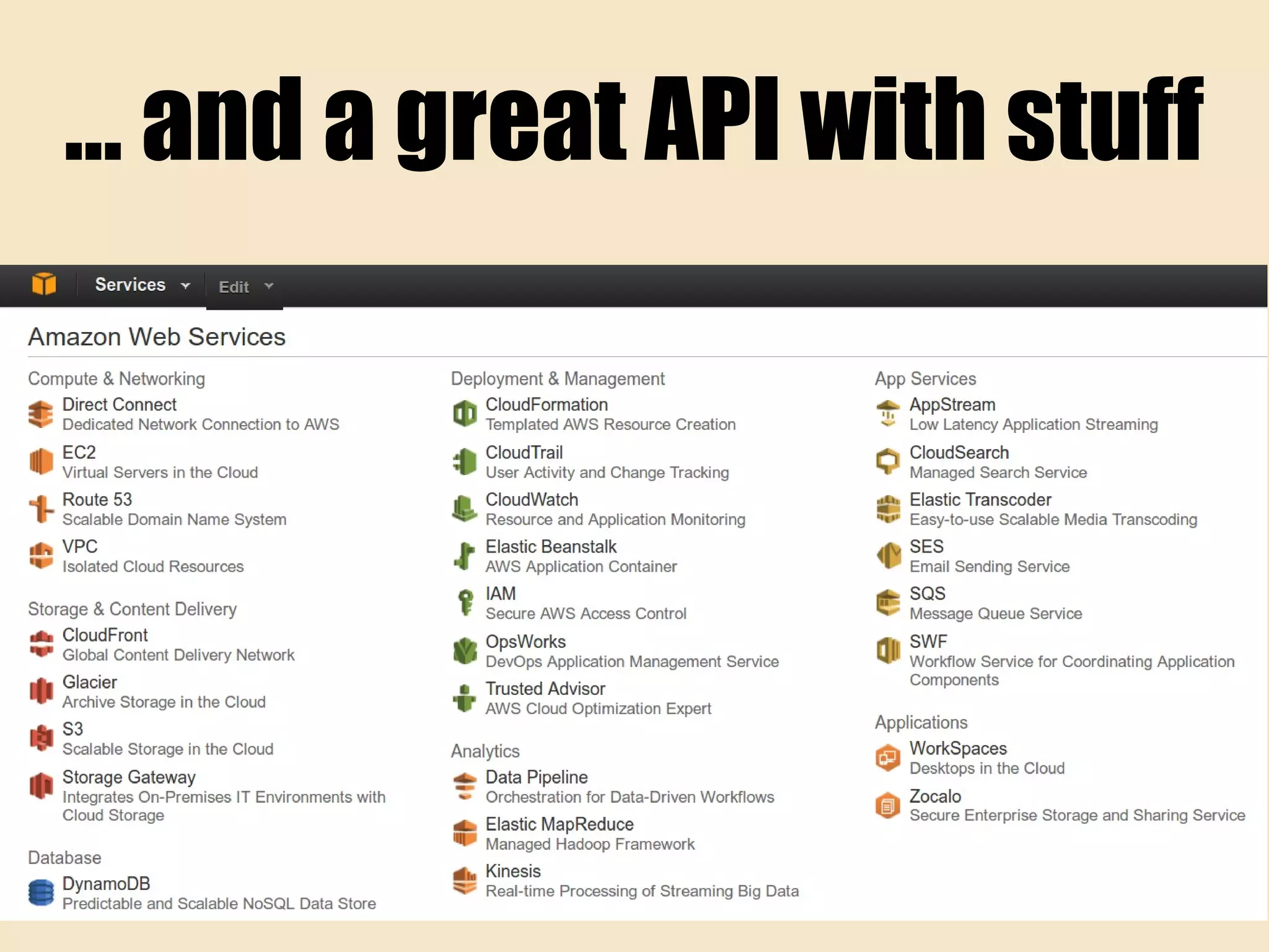 ... and a great API with stuff

Services Edit

Amazon Web Services

Compute & Networking

Direct Connect
Dedicated Network Connection to AWS

EC2
Virtual Servers in the Cloud

Route 53
Scalable Domain Name System

VPC
Isolated Cloud Resources

Storage & Content Delivery

CloudFront
Global Content Delivery Network

Glacier
Archive Storage in the Cloud

S3
Scalable Storage in the Cloud

Storage Gateway
Integrates On-Premises IT Environments with Cloud Storage

Database

DynamoDB
Predictable and Scalable NoSQL Data Store

Deployment & Management

CloudFormation
Templated AWS Resource Creation

CloudTrail
User Activity and Change Tracking

CloudWatch
Resource and Application Monitoring

Elastic Beanstalk
AWS Application Container

IAM
Secure AWS Access Control

OpsWorks
DevOps Application Management Service

Trusted Advisor
AWS Cloud Optimization Expert

Analytics

Data Pipeline
Orchestration for Data-Driven Workflows

Elastic MapReduce
Managed Hadoop Framework

Kinesis
Real-time Processing of Streaming Big Data

App Services

AppStream
Low Latency Application Streaming

CloudSearch
Managed Search Service

Elastic Transcoder
Easy-to-use Scalable Media Transcoding

SES
Email Sending Service

SQS
Message Queue Service

SWF
Workflow Service for Coordinating Application Components

Applications

WorkSpaces
Desktops in the Cloud

Zocalo
Secure Enterprise Storage and Sharing Service